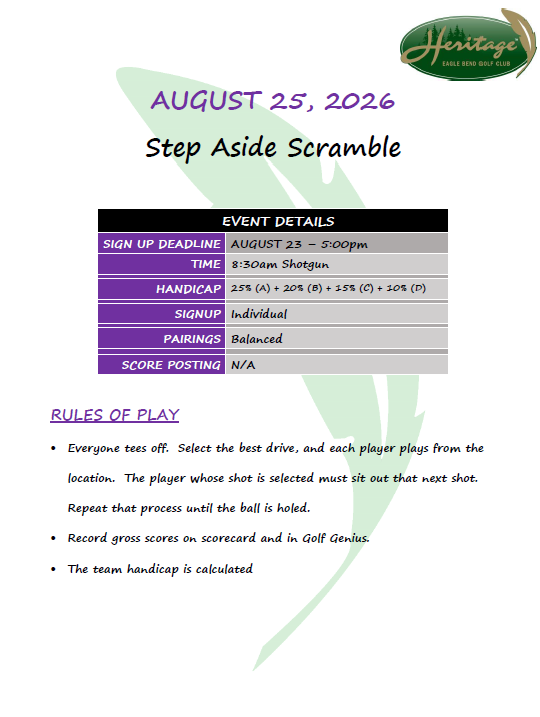 Heritage
EAGLE BEND GOLF CLUB

AUGUST 25, 2026

Step Aside Scramble

| EVENT DETAILS | |
|---|---|
| SIGN UP DEADLINE | AUGUST 23 – 5:00pm |
| TIME | 8:30am Shotgun |
| HANDICAP | 25% (A) + 20% (B) + 15% (C) + 10% (D) |
| SIGNUP | Individual |
| PAIRINGS | Balanced |
| SCORE POSTING | N/A |

RULES OF PLAY

• Everyone tees off. Select the best drive, and each player plays from the location. The player whose shot is selected must sit out that next shot. Repeat that process until the ball is holed.

• Record gross scores on scorecard and in Golf Genius.

• The team handicap is calculated